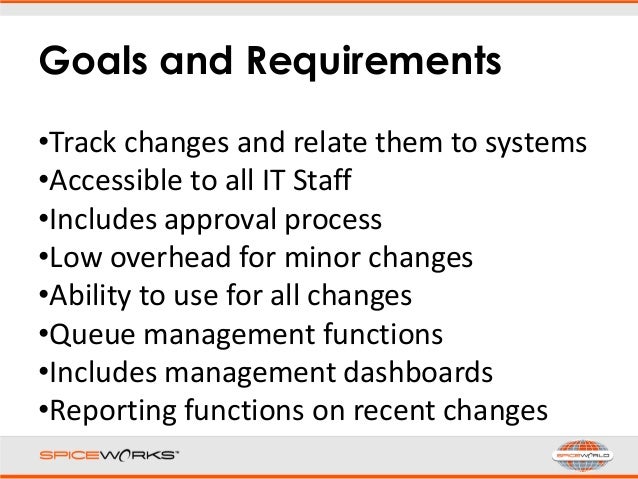 Goals and Requirements

•Track changes and relate them to systems
•Accessible to all IT Staff
•Includes approval process
•Low overhead for minor changes
•Ability to use for all changes
•Queue management functions
•Includes management dashboards
•Reporting functions on recent changes

SPICEWORKS™

SPICEWORLD